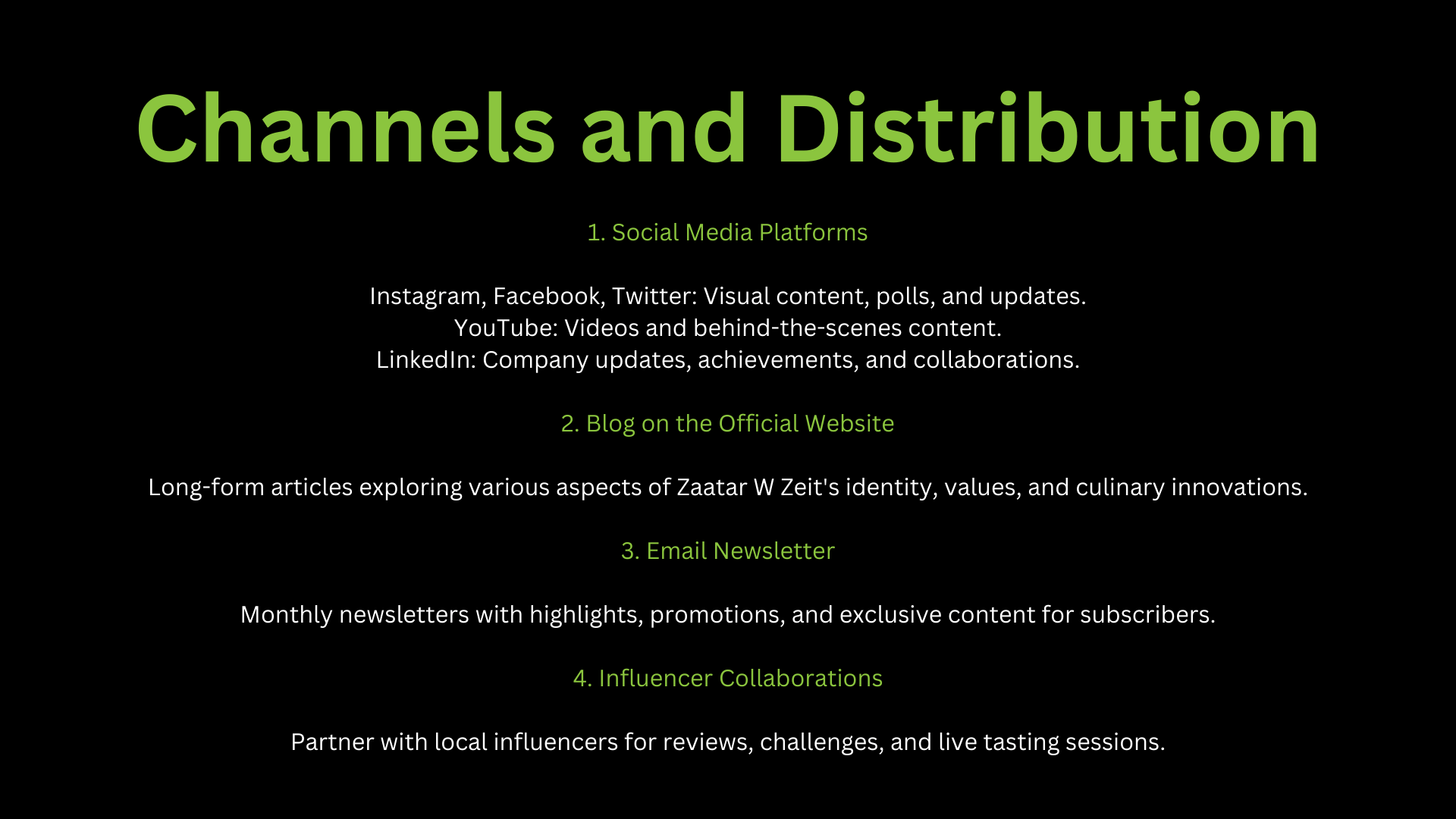 Channels and Distribution

1. Social Media Platforms

Instagram, Facebook, Twitter: Visual content, polls, and updates.
YouTube: Videos and behind-the-scenes content.
LinkedIn: Company updates, achievements, and collaborations.

2. Blog on the Official Website

Long-form articles exploring various aspects of Zaatar W Zeit's identity, values, and culinary innovations.

3. Email Newsletter

Monthly newsletters with highlights, promotions, and exclusive content for subscribers.

4. Influencer Collaborations

Partner with local influencers for reviews, challenges, and live tasting sessions.